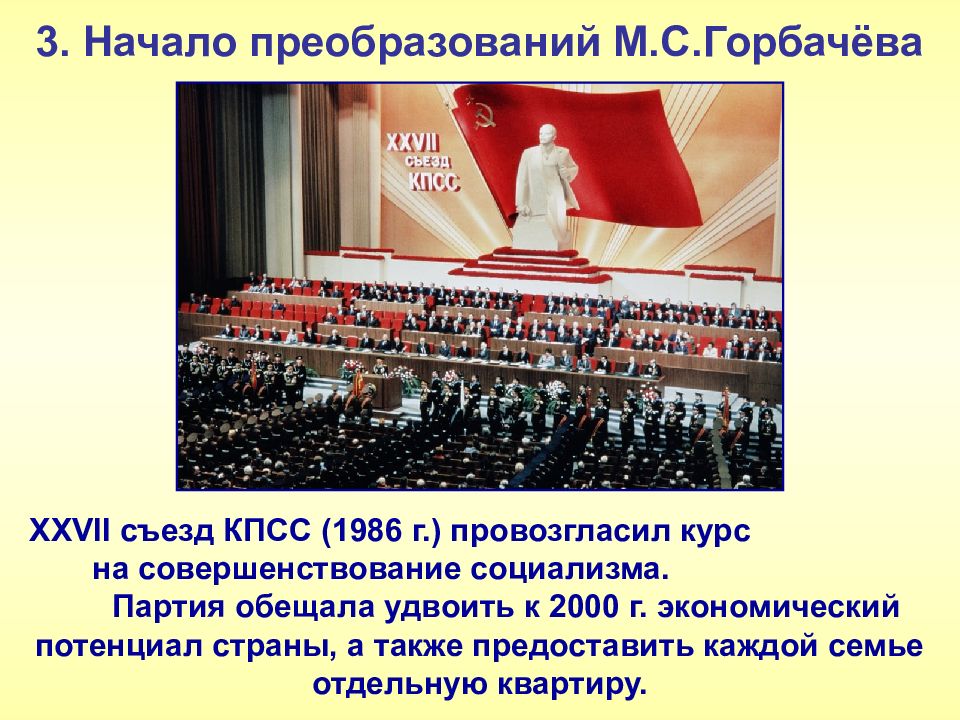 3. Начало преобразований М.С.Горбачёва

XXVII
съезд
КПСС

XXVII съезд КПСС (1986 г.) провозгласил курс на совершенствование социализма.

Партия обещала удвоить к 2000 г. экономический потенциал страны, а также предоставить каждой семье отдельную квартиру.